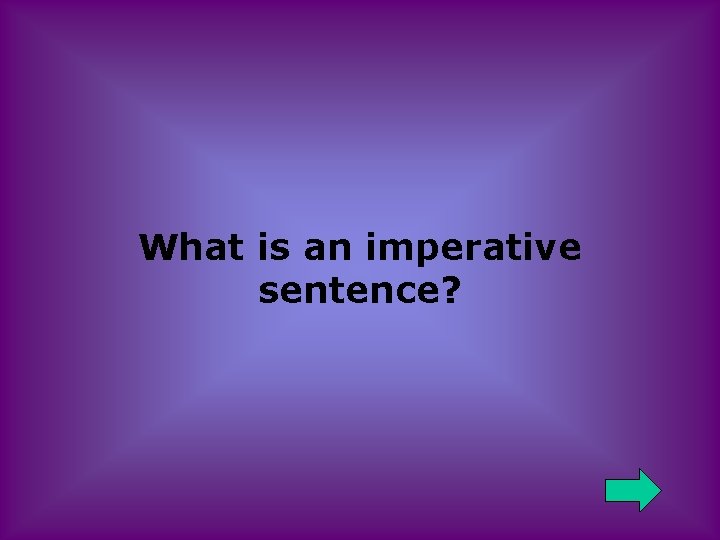 What is an imperative sentence?